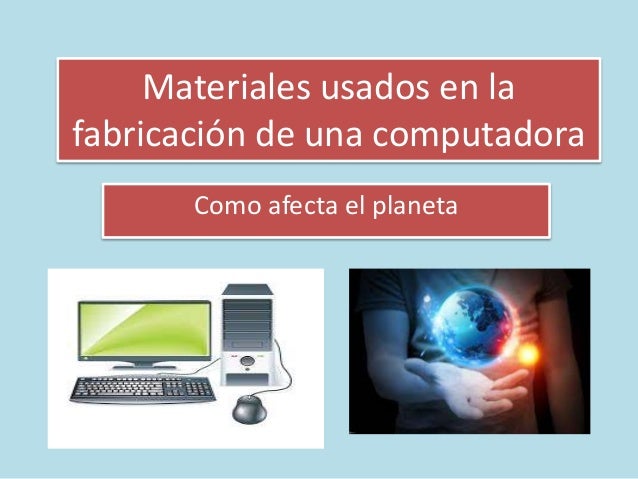 Materiales usados en la fabricación de una computadora

Como afecta el planeta